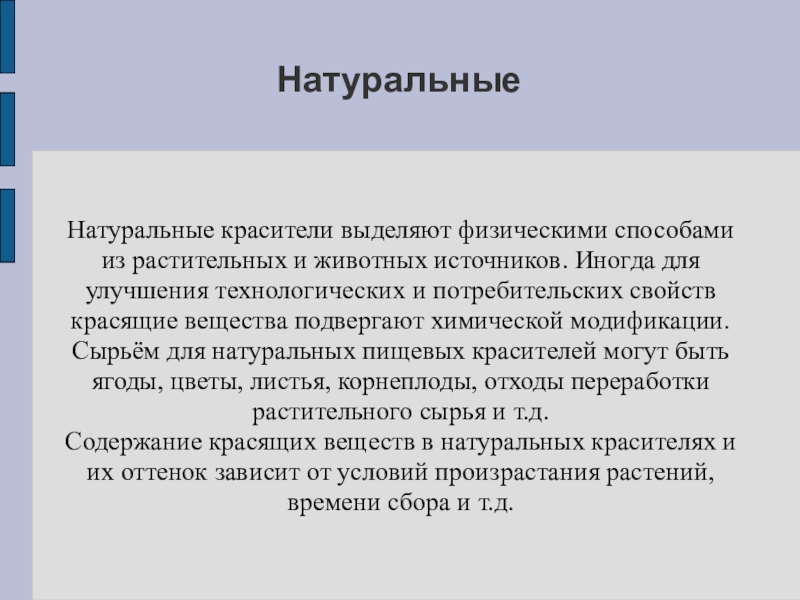 Натуральные

Натуральные красители выделяют физическими способами из растительных и животных источников. Иногда для улучшения технологических и потребительских свойств красящие вещества подвергают химической модификации. Сырьём для натуральных пищевых красителей могут быть ягоды, цветы, листья, корнеплоды, отходы переработки растительного сырья и т.д.
Содержание красящих веществ в натуральных красителях и их оттенок зависит от условий произрастания растений, времени сбора и т.д.